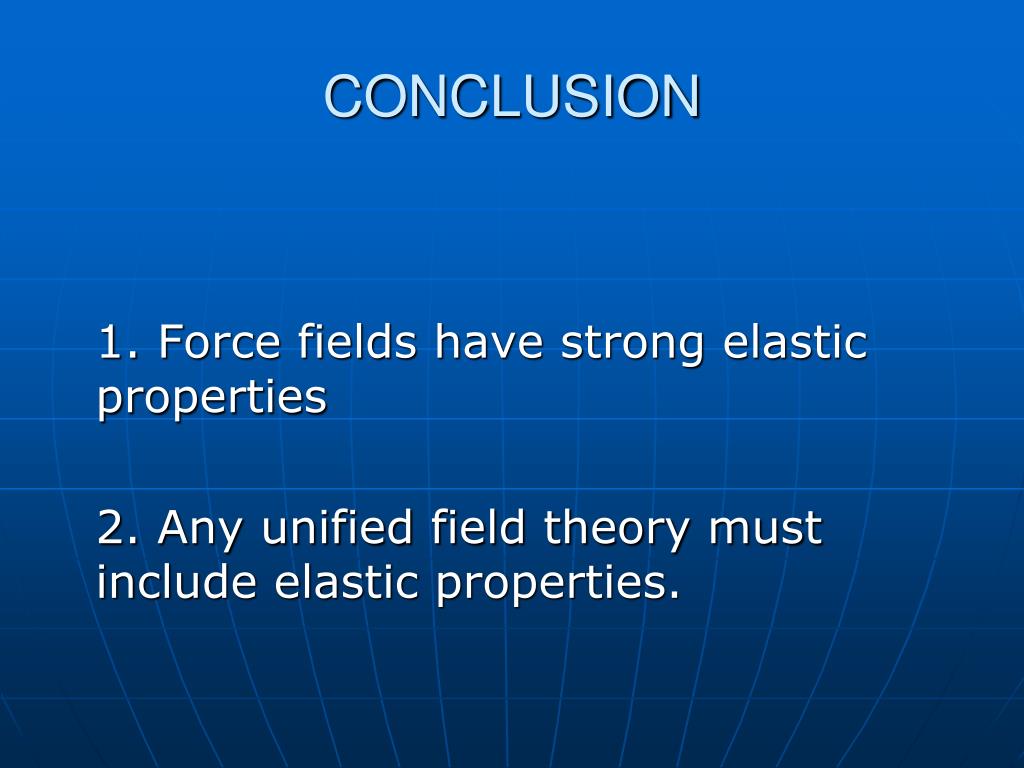 CONCLUSION

1. Force fields have strong elastic properties

2. Any unified field theory must include elastic properties.